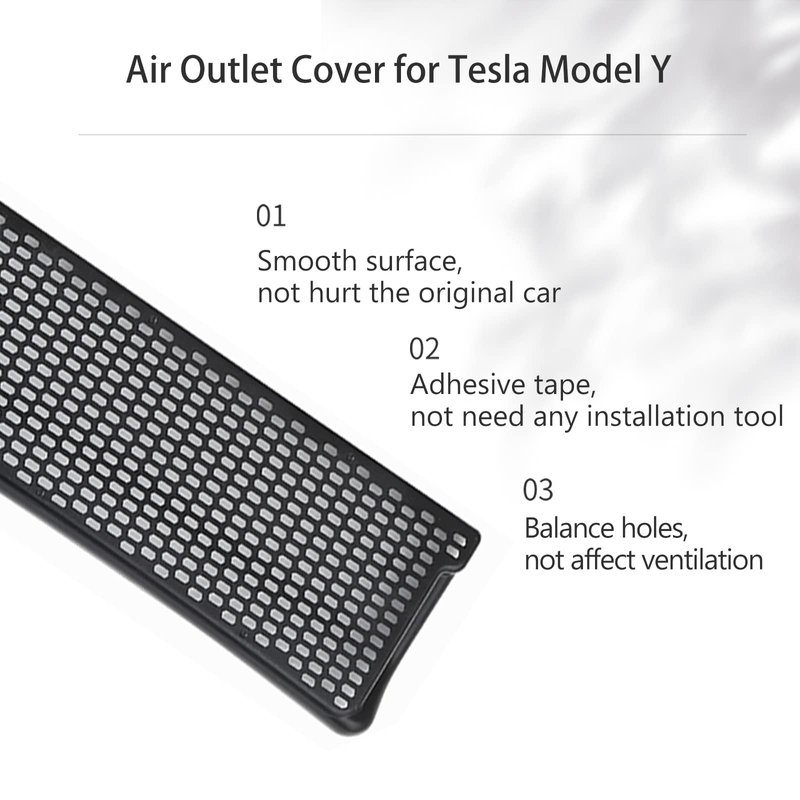 Air Outlet Cover for Tesla Model Y

01
Smooth surface,
not hurt the original car

02
Adhesive tape,
not need any installation tool

03
Balance holes,
not affect ventilation